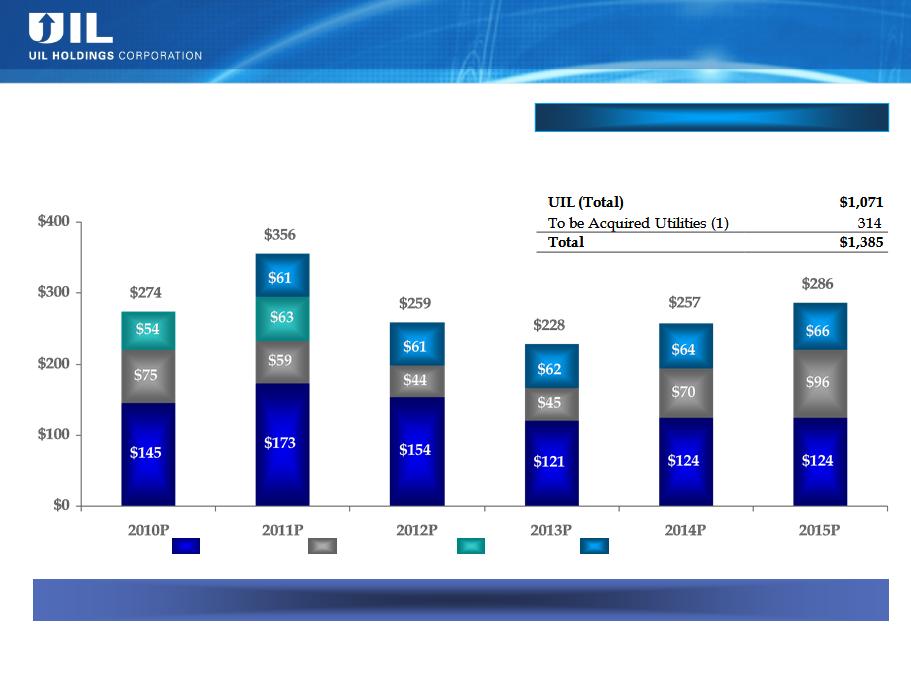 UIL
UIL HOLDINGS CORPORATION

| UIL (Total) | $1,071 |
|---|---|
| To be Acquired Utilities (1) | 314 |
| Total | $1,385 |

$400
$300
$200
$100
$0

$274
$54
$75
$145

$356
$61
$63
$59
$173

$259
$61
$44
$154

$228
$62
$45
$121

$257
$64
$70
$124

$286
$66
$96
$124

2010P 2011P 2012P 2013P 2014P 2015P